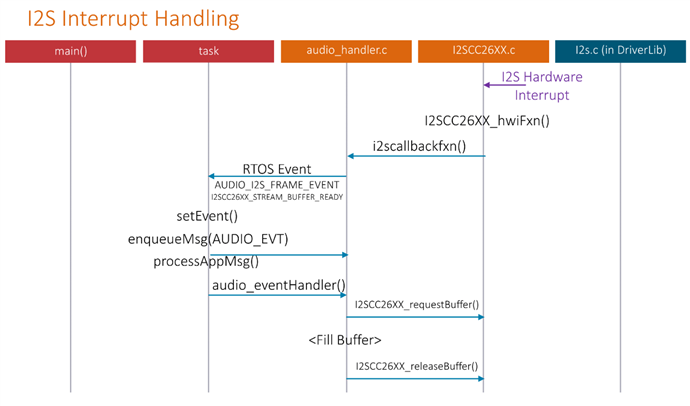 I2S Interrupt Handling

main()

task

audio_handler.c

I2SCC26XX.c

I2s.c (in DriverLib)

I2S Hardware Interrupt

I2SCC26XX_hwiFxn()

i2scallbackfxn()

RTOS Event

AUDIO_I2S_FRAME_EVENT

I2SCC26XX_STREAM_BUFFER_READY

setEvent()

enqueueMsg(AUDIO_EVT)

processAppMsg()

audio_eventHandler()

I2SCC26XX_requestBuffer()

<Fill Buffer>

I2SCC26XX_releaseBuffer()